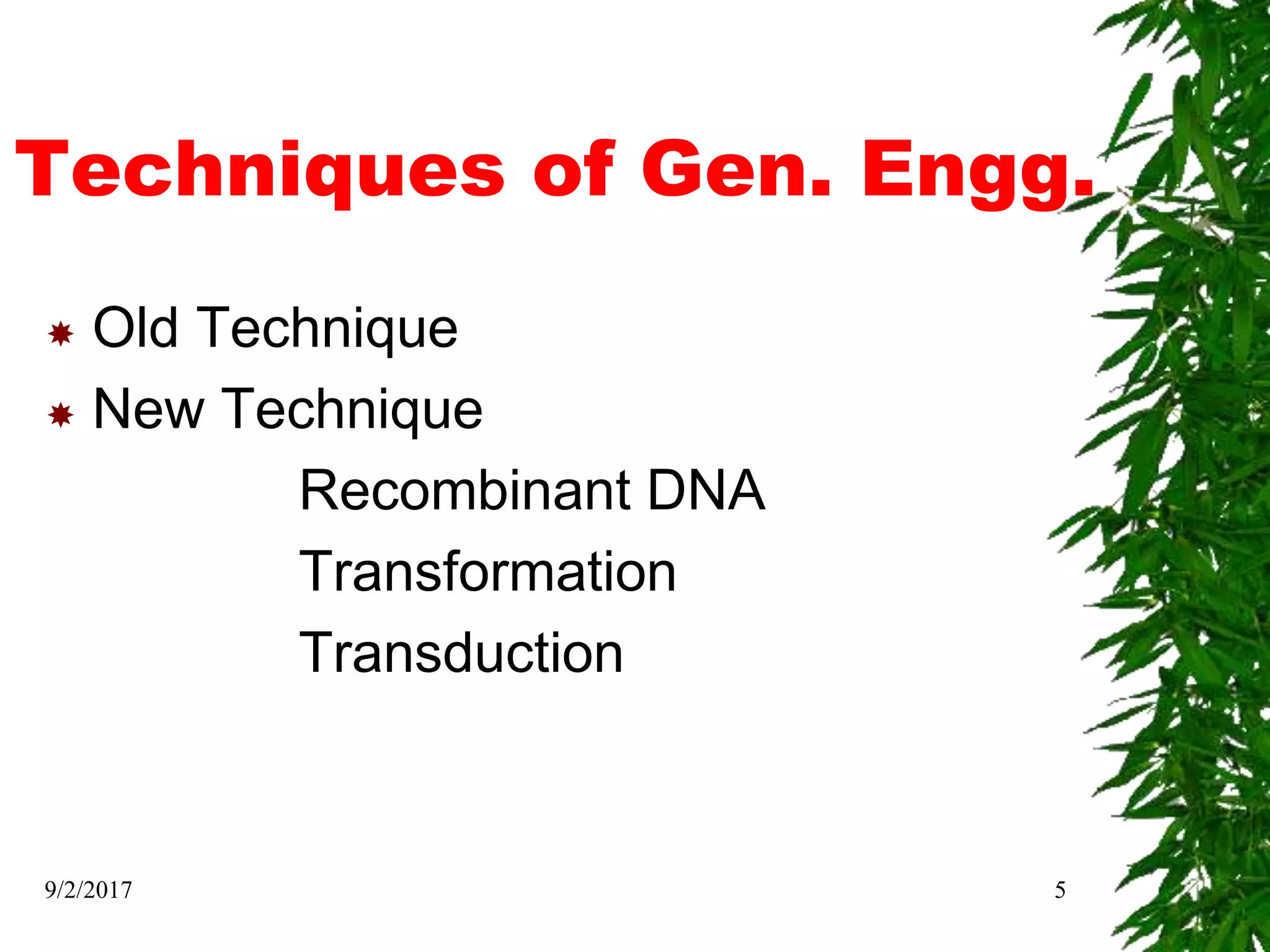 Techniques of Gen. Engg.

Old Technique

New Technique

Recombinant DNA

Transformation

Transduction

9/2/2017

5